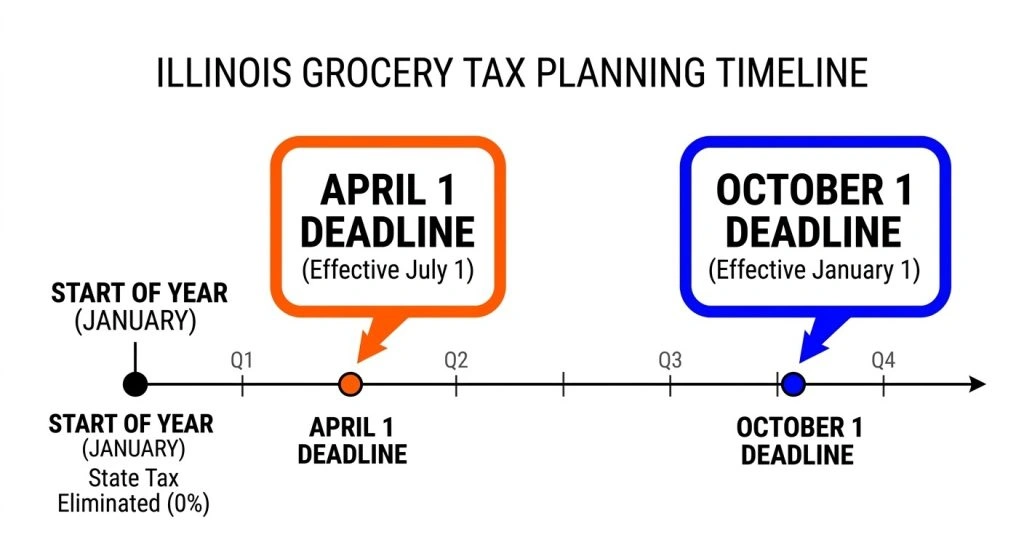 ILLINOIS GROCERY TAX PLANNING TIMELINE

APRIL 1 DEADLINE
(Effective July 1)

OCTOBER 1 DEADLINE
(Effective January 1)

START OF YEAR
(JANUARY)

Q1

Q2

Q3

Q4

START OF YEAR
(JANUARY)
State Tax Eliminated (0%)

APRIL 1
DEADLINE

OCTOBER 1
DEADLINE